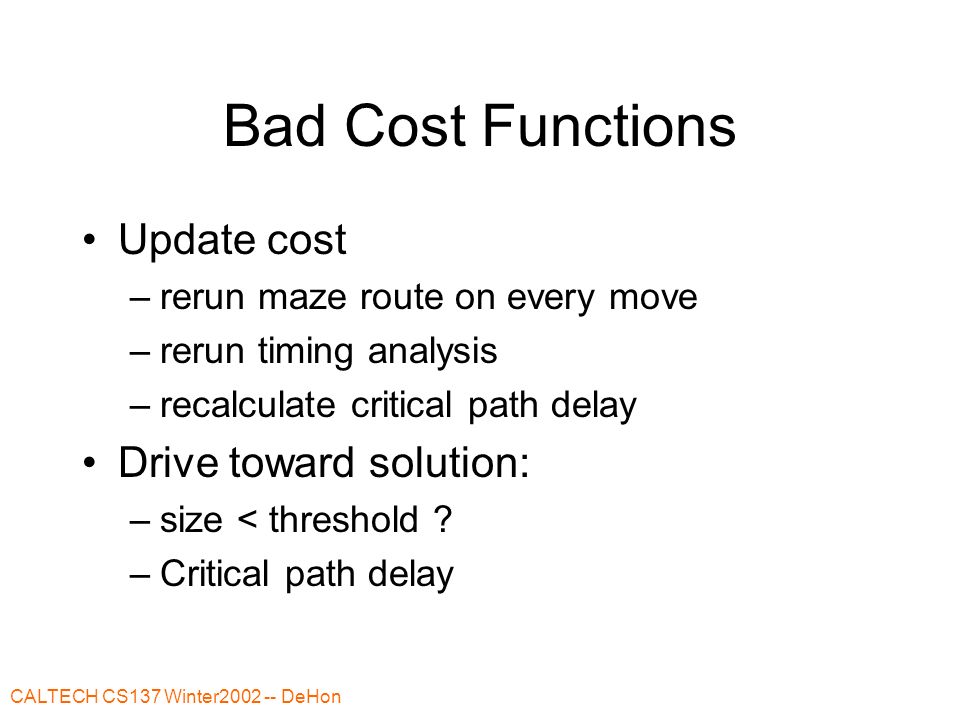 Bad Cost Functions

• Update cost
  – rerun maze route on every move
  – rerun timing analysis
  – recalculate critical path delay
• Drive toward solution:
  – size < threshold ?
  – Critical path delay

CALTECH CS137 Winter2002 -- DeHon